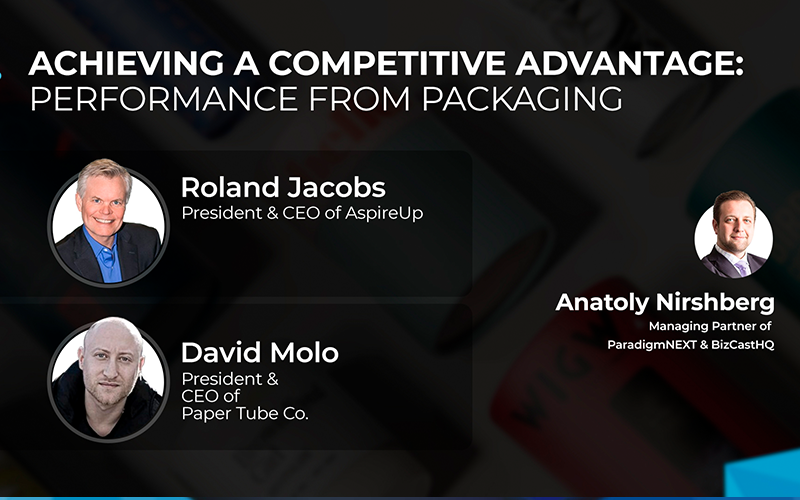 ACHIEVING A COMPETITIVE ADVANTAGE:
PERFORMANCE FROM PACKAGING

Roland Jacobs
President & CEO of AspireUp

David Molo
President & CEO of Paper Tube Co.

Anatoly Nirshberg
Managing Partner of ParadigmNEXT & BizCastHQ